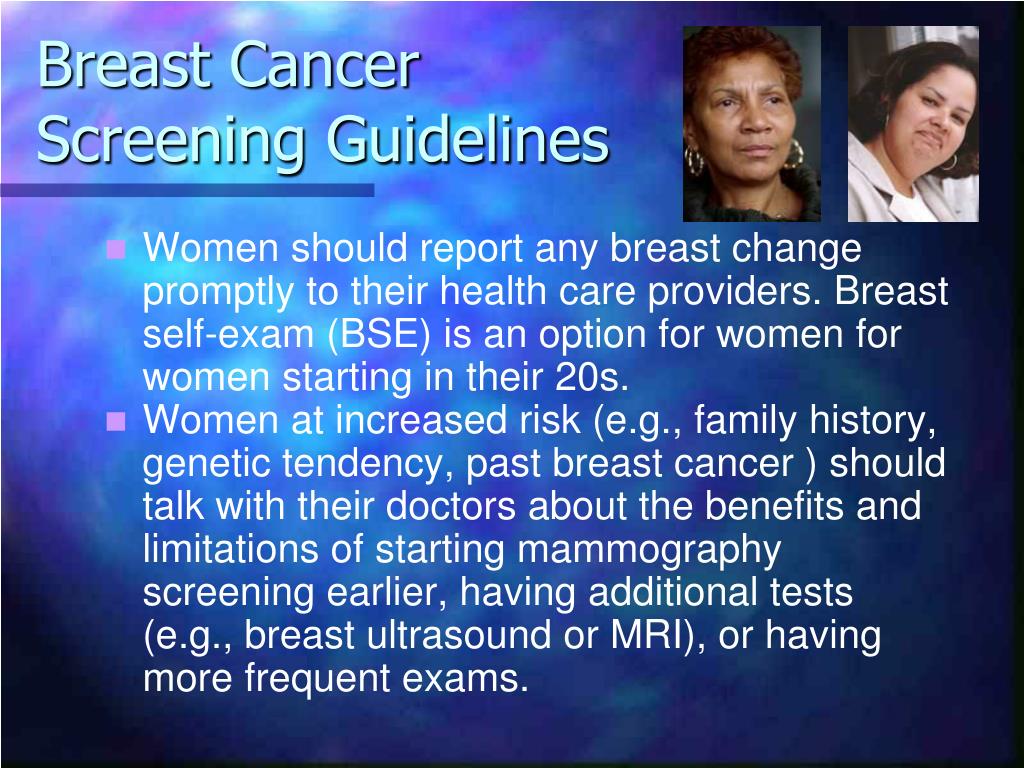 Breast Cancer Screening Guidelines

Women should report any breast change promptly to their health care providers. Breast self-exam (BSE) is an option for women for women starting in their 20s.

Women at increased risk (e.g., family history, genetic tendency, past breast cancer ) should talk with their doctors about the benefits and limitations of starting mammography screening earlier, having additional tests (e.g., breast ultrasound or MRI), or having more frequent exams.